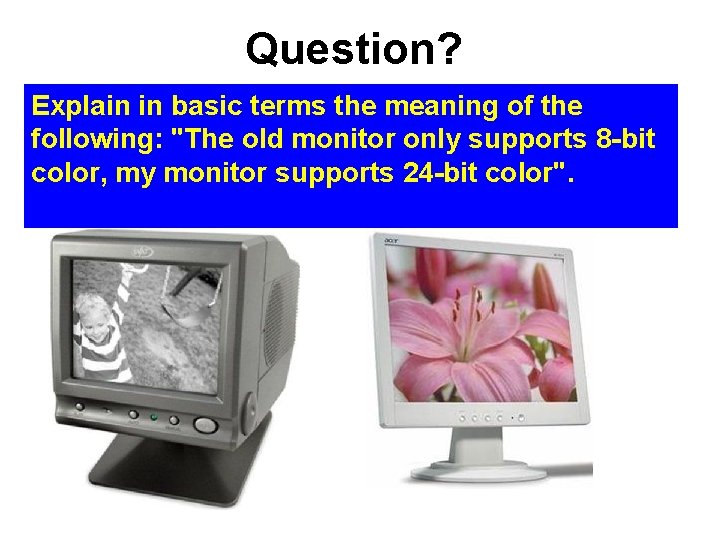 Question?

Explain in basic terms the meaning of the following: "The old monitor only supports 8-bit color, my monitor supports 24-bit color".

acer